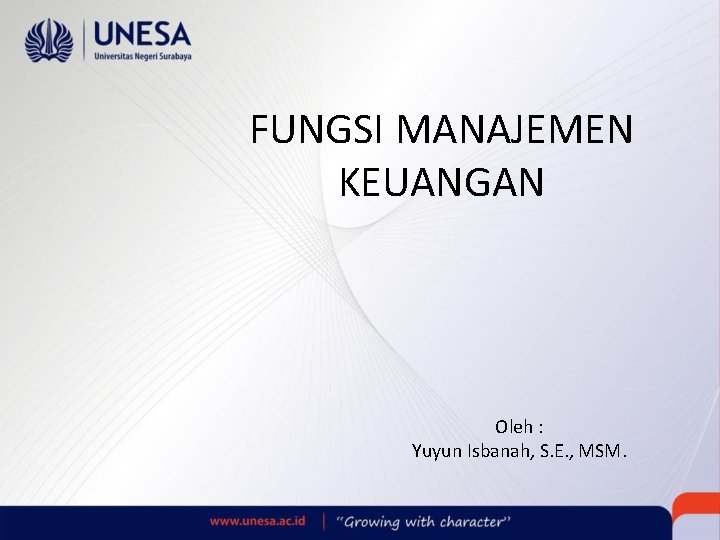 UNESA
Universitas Negeri Surabaya

FUNGSI MANAJEMEN KEUANGAN

Oleh :
Yuyun Isbanah, S.E., MSM.

www.unesa.ac.id | "Growing with character"